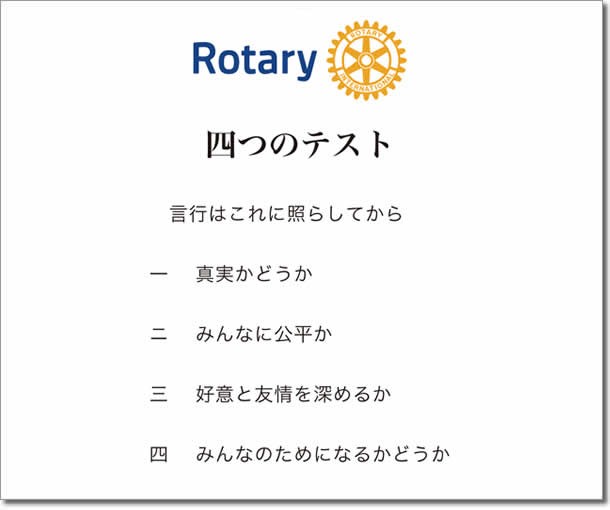 Rotary

ROTARY INTERNATIONAL

四つのテスト

言行はこれに照らしてから

一　真実かどうか

二　みんなに公平か

三　好意と友情を深めるか

四　みんなのためになるかどうか